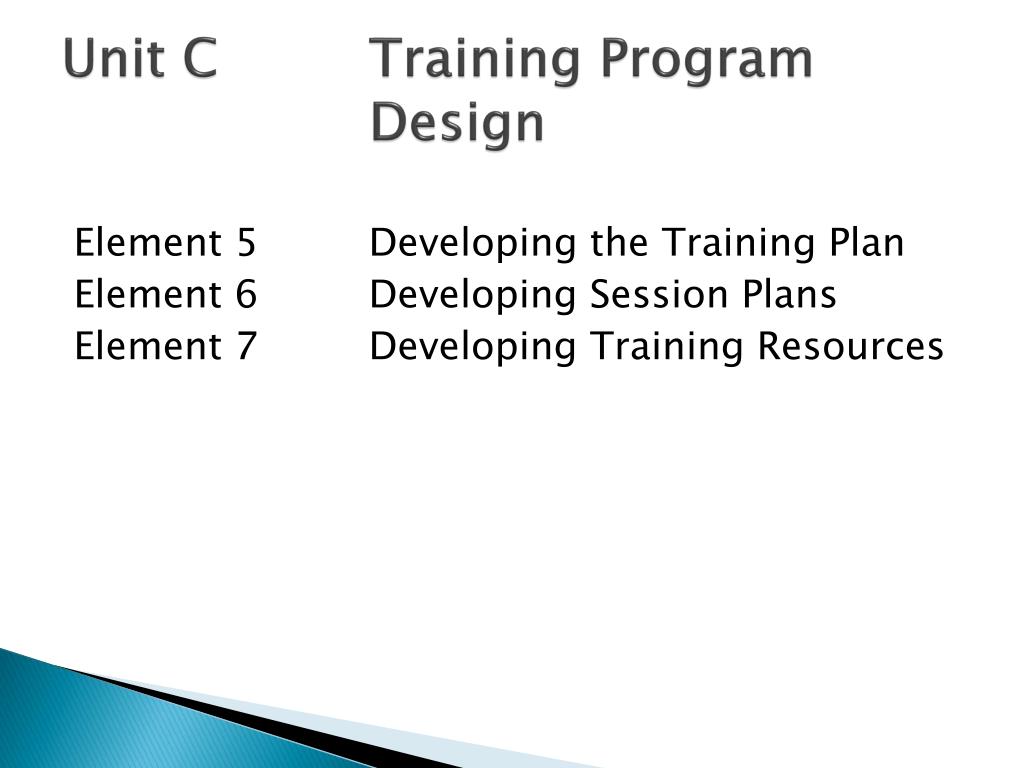 Unit C Training Program Design

Element 5 Developing the Training Plan
Element 6 Developing Session Plans
Element 7 Developing Training Resources